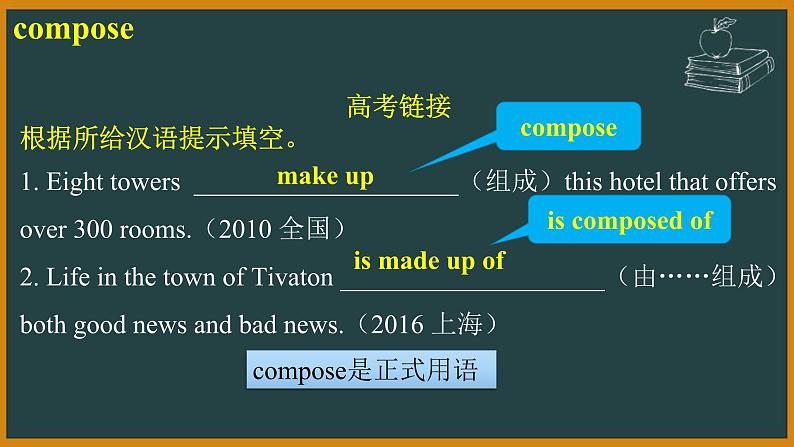 compose

高考链接

根据所给汉语提示填空。

compose

1. Eight towers make up （组成） this hotel that offers over 300 rooms.（2010 全国）

is composed of

2. Life in the town of Tivaton is made up of （由……组成） both good news and bad news.（2016 上海）

compose是正式用语